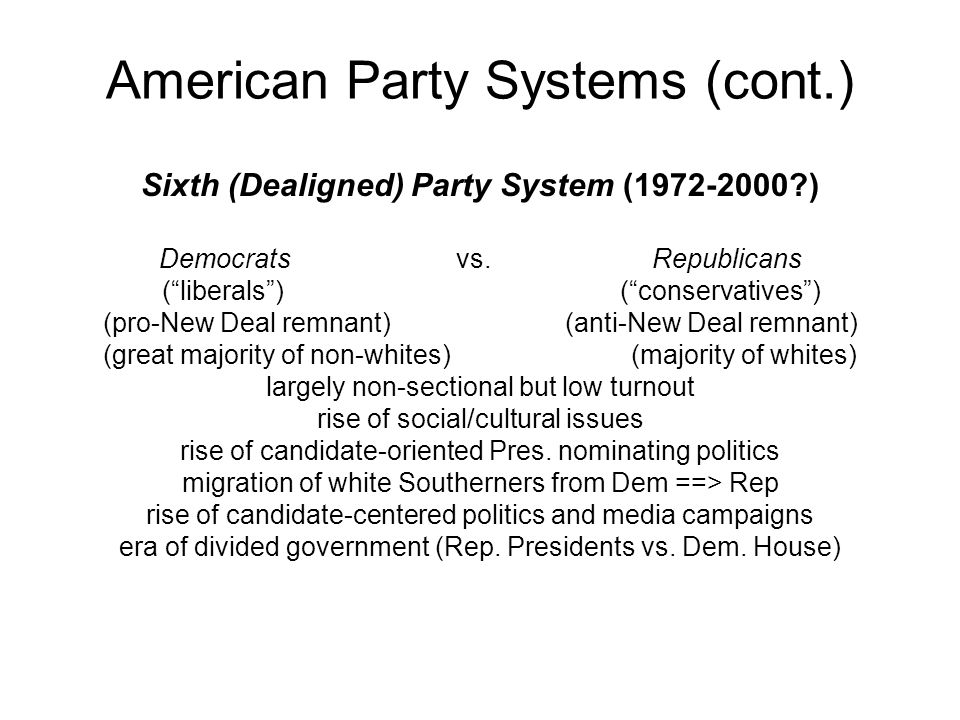 American Party Systems (cont.)

Sixth (Dealigned) Party System (1972-2000?)

Democrats vs. Republicans
(“liberals”) (“conservatives”)
(pro-New Deal remnant) (anti-New Deal remnant)
(great majority of non-whites) (majority of whites)
largely non-sectional but low turnout
rise of social/cultural issues
rise of candidate-oriented Pres. nominating politics
migration of white Southerners from Dem ==> Rep
rise of candidate-centered politics and media campaigns
era of divided government (Rep. Presidents vs. Dem. House)